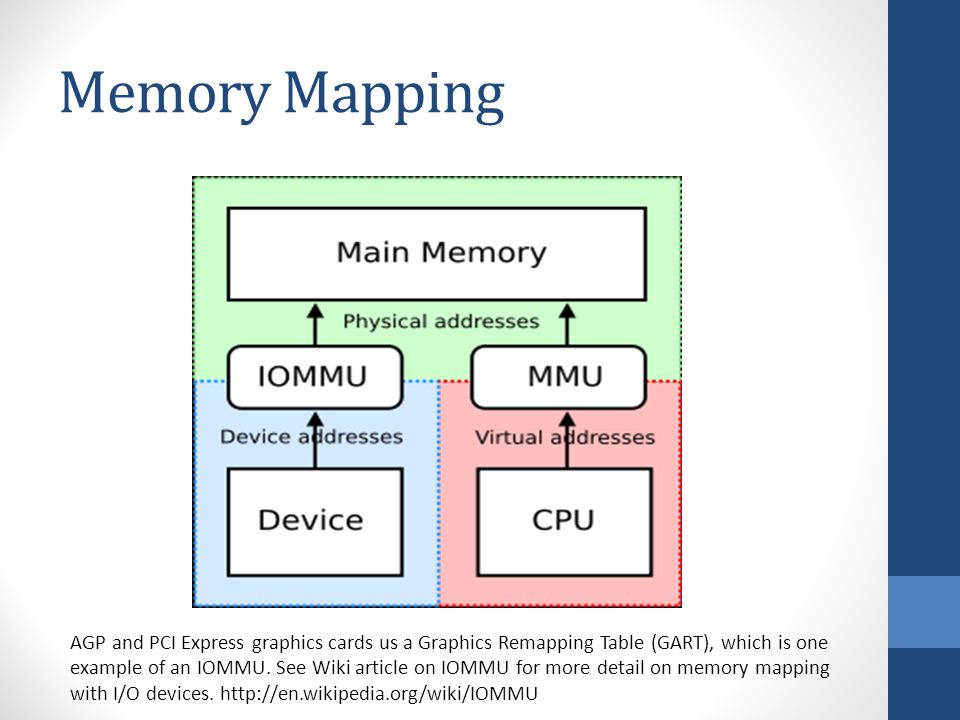 Memory Mapping

Main Memory

Physical addresses

IOMMU

MMU

Device addresses

Virtual addresses

Device

CPU

AGP and PCI Express graphics cards us a Graphics Remapping Table (GART), which is one example of an IOMMU. See Wiki article on IOMMU for more detail on memory mapping with I/O devices. http://en.wikipedia.org/wiki/IOMMU